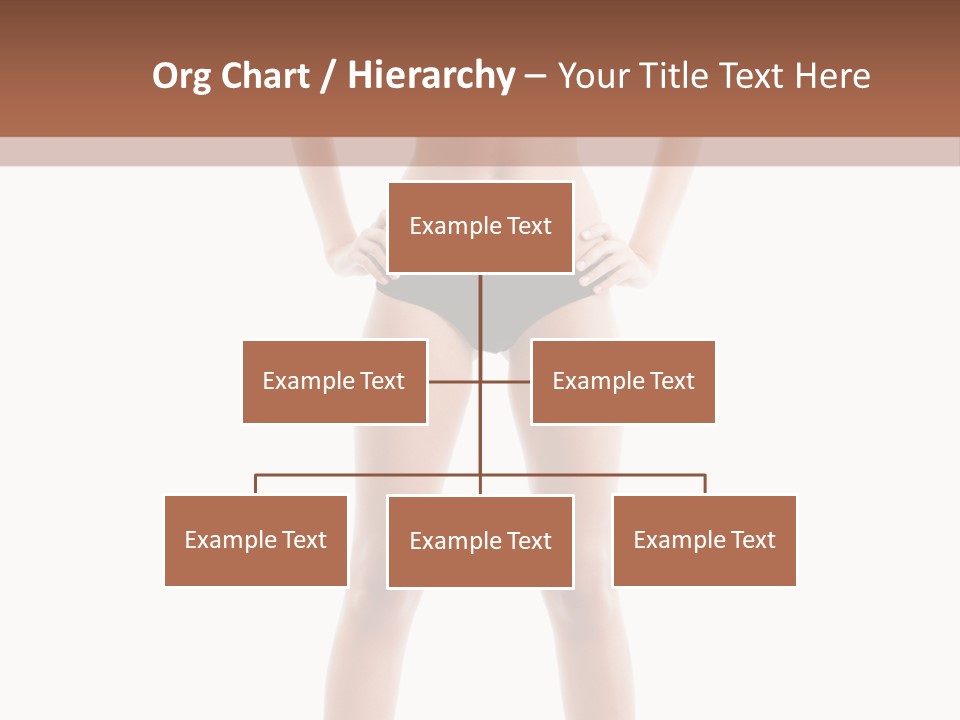 Org Chart / Hierarchy – Your Title Text Here

Example Text

Example Text

Example Text

Example Text

Example Text

Example Text